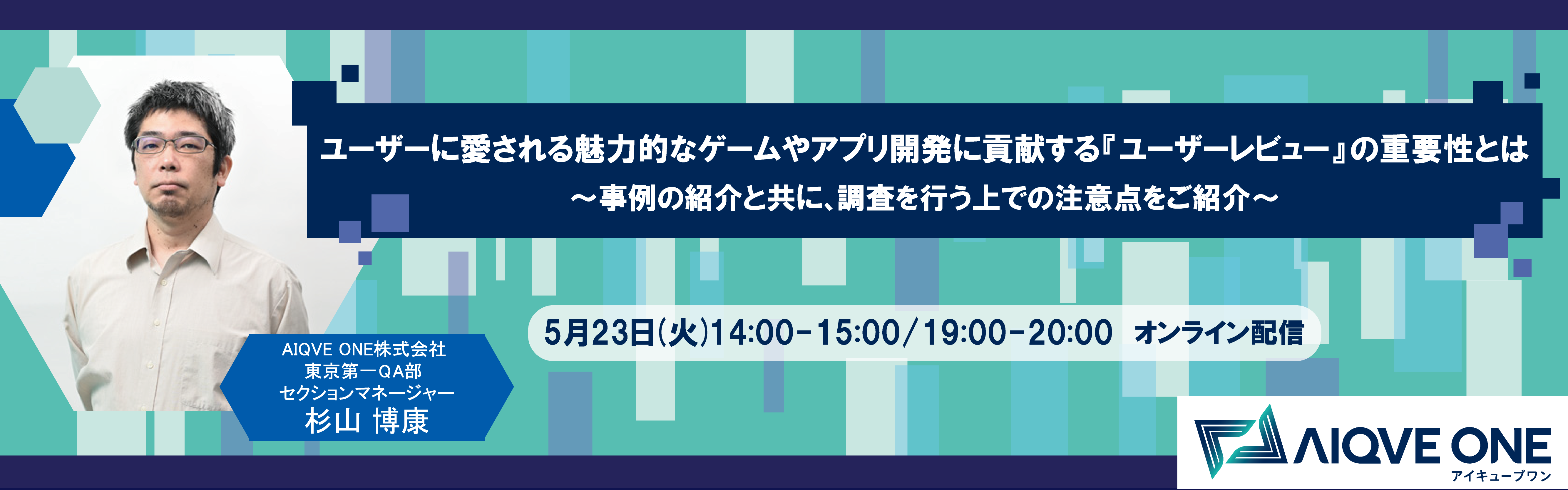 ユーザーに愛される魅力的なゲームやアプリ開発に貢献する『ユーザーレビュー』の重要性とは
～事例の紹介と共に、調査を行う上での注意点をご紹介～

5月23日(火)14:00-15:00/19:00-20:00 オンライン配信

AIQVE ONE株式会社
東京第一QA部
セクションマネージャー
杉山 博康

AIQVE ONE
アイキューブワン